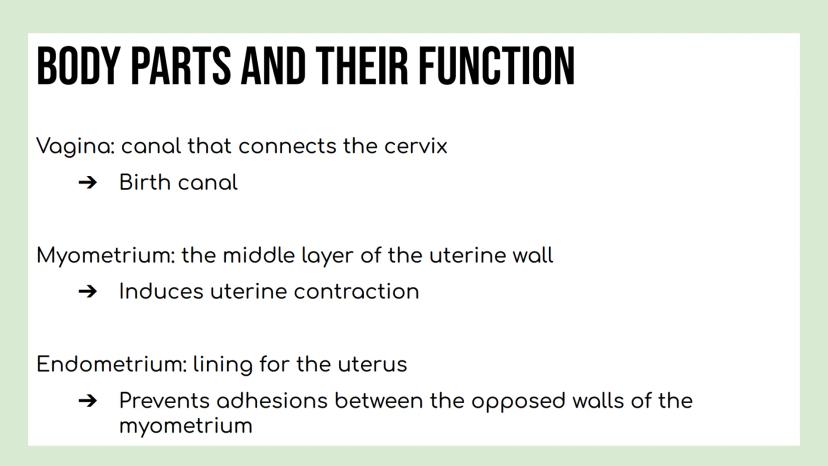 BODY PARTS AND THEIR FUNCTION

Vagina: canal that connects the cervix

➔ Birth canal

Myometrium: the middle layer of the uterine wall

➔ Induces uterine contraction

Endometrium: lining for the uterus

➔ Prevents adhesions between the opposed walls of the myometrium